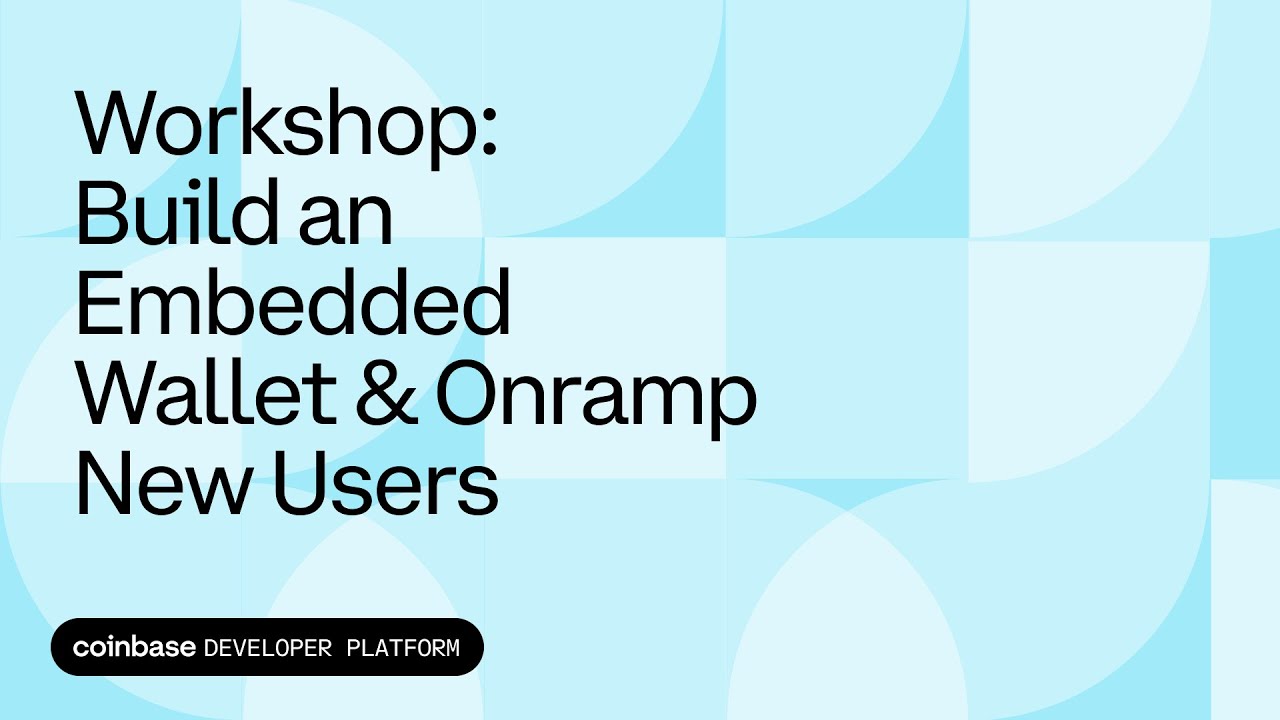 Workshop: Build an Embedded Wallet & Onramp New Users

coinbase DEVELOPER PLATFORM